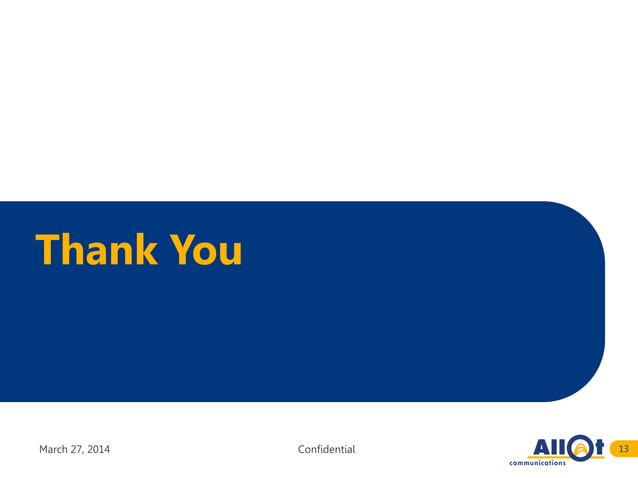 Thank You

March 27, 2014

Confidential

Allot
communications

13